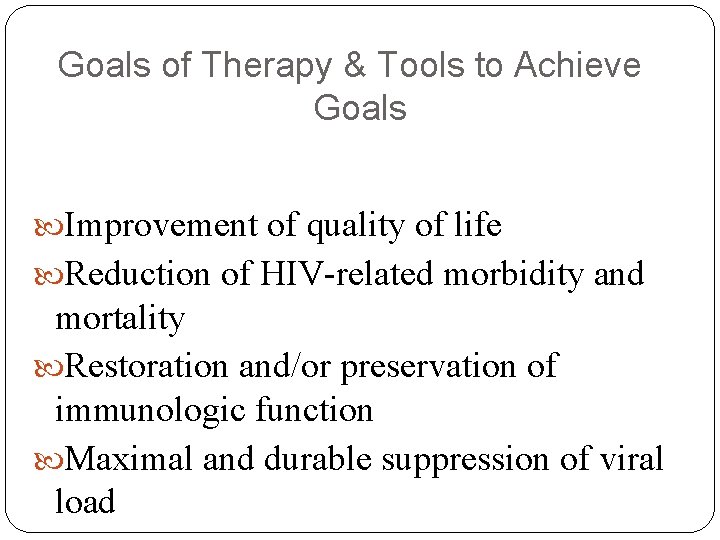 Goals of Therapy & Tools to Achieve Goals

Improvement of quality of life

Reduction of HIV-related morbidity and mortality

Restoration and/or preservation of immunologic function

Maximal and durable suppression of viral load